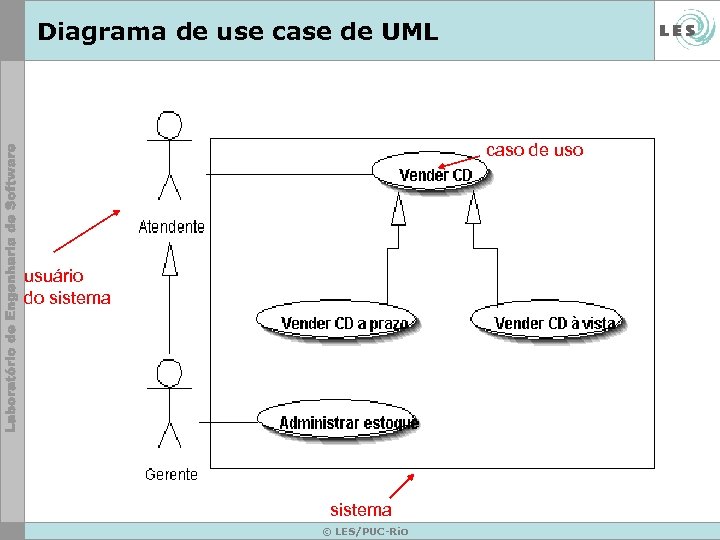 Diagrama de use case de UML

LES

Laboratório de Engenharia de Software

caso de uso

Vender CD

Atendente

usuário do sistema

Vender CD a prazo

Vender CD à vista

Administrar estoque

Gerente

sistema

© LES/PUC-Rio